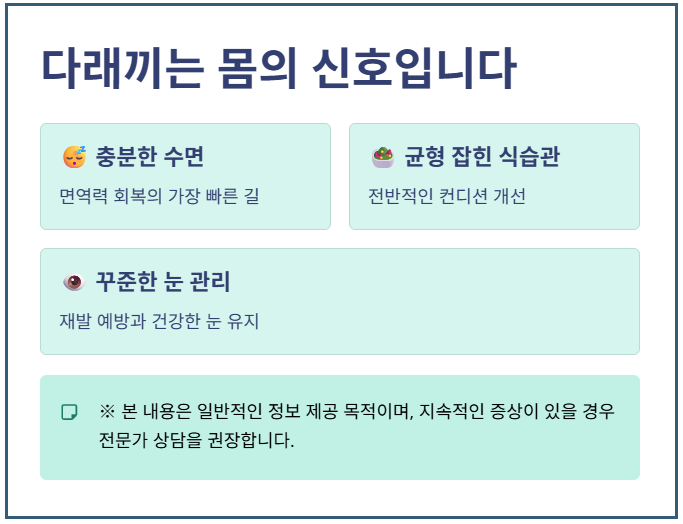 다래끼는 몸의 신호입니다

😴 충분한 수면

면역력 회복의 가장 빠른 길

🥗 균형 잡힌 식습관

전반적인 컨디션 개선

👁️ 꾸준한 눈 관리

재발 예방과 건강한 눈 유지

※ 본 내용은 일반적인 정보 제공 목적이며, 지속적인 증상이 있을 경우 전문가 상담을 권장합니다.